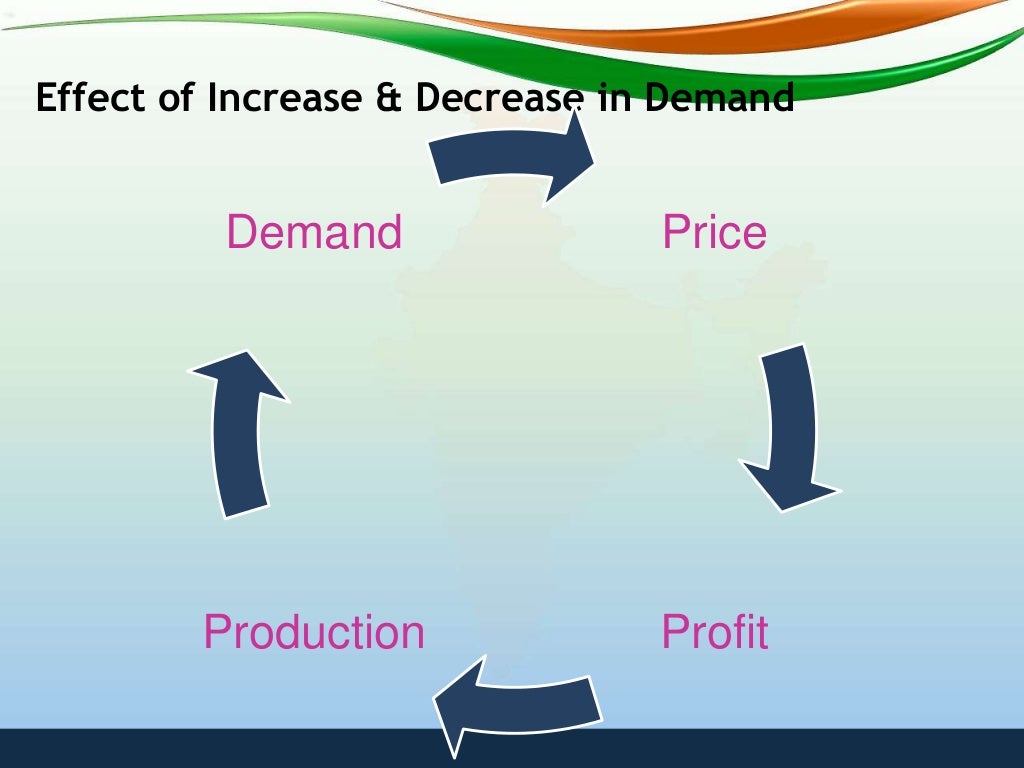 Effect of Increase & Decrease in Demand

Demand

Price

Profit

Production